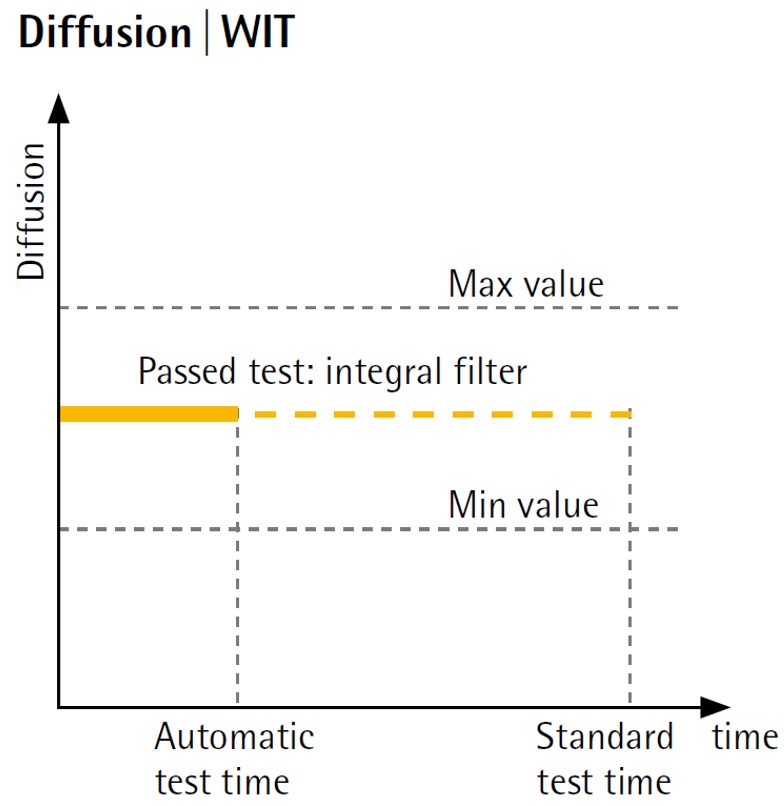 Diffusion | WIT

Diffusion

Max value

Passed test: integral filter

Min value

Automatic test time

Standard test time

time